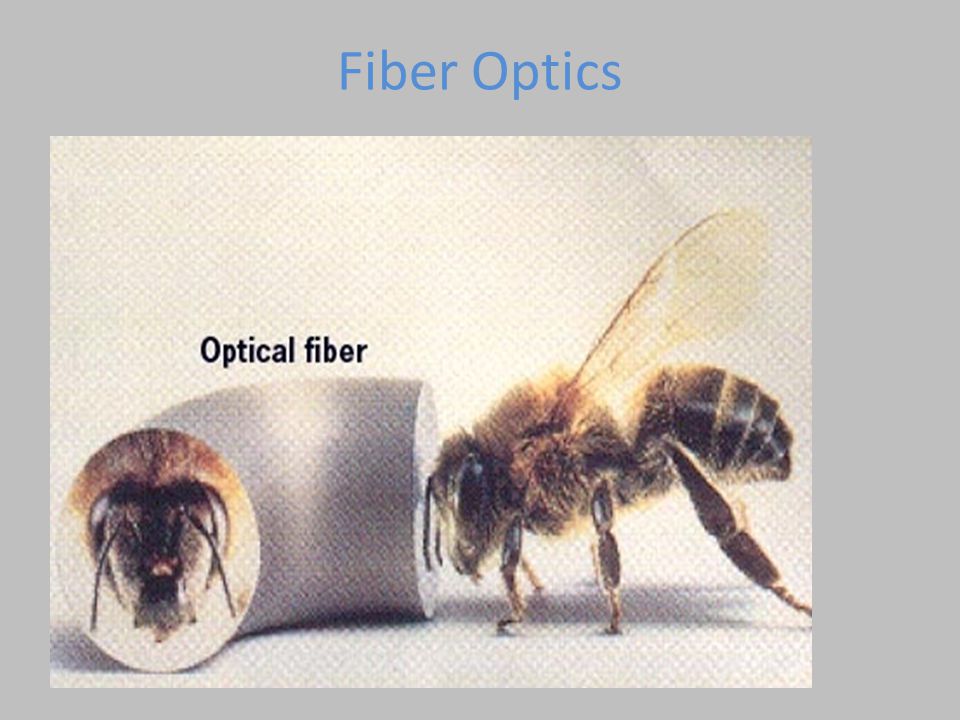 Fiber Optics

Optical fiber